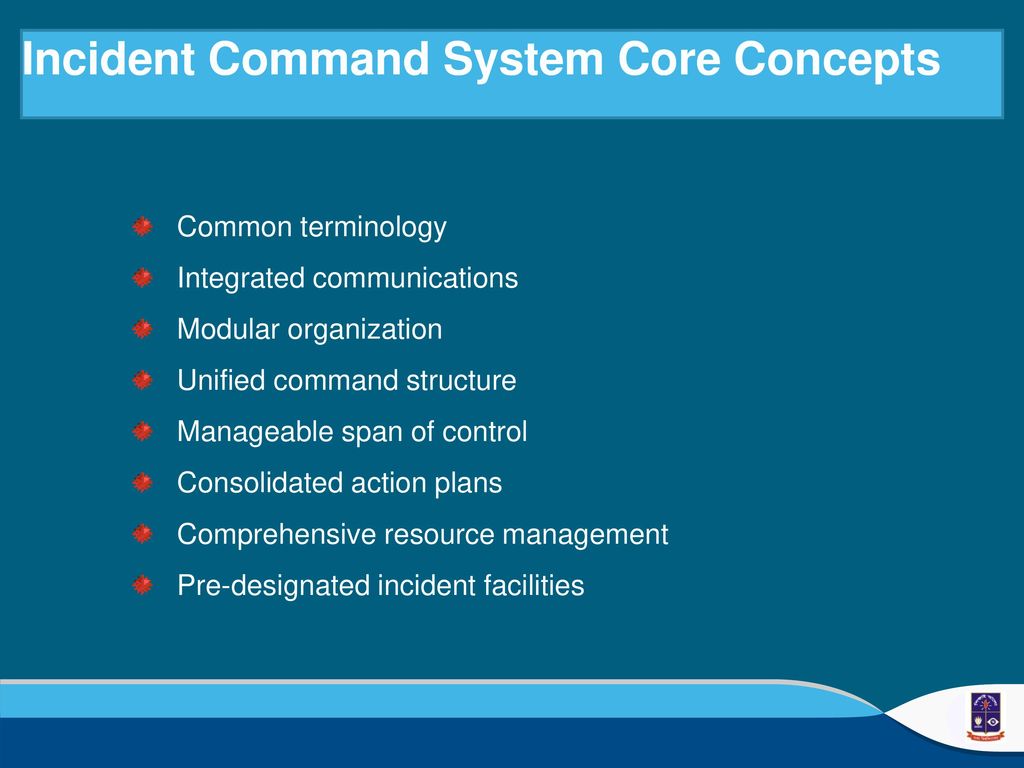 Incident Command System Core Concepts

Common terminology
Integrated communications
Modular organization
Unified command structure
Manageable span of control
Consolidated action plans
Comprehensive resource management
Pre-designated incident facilities